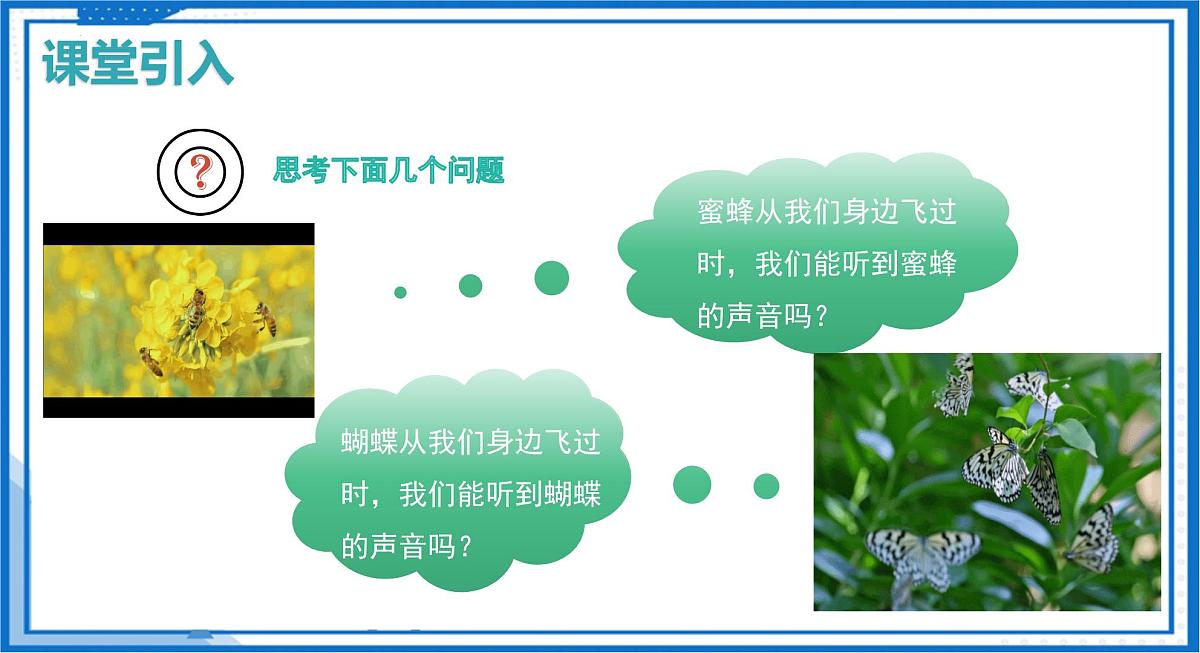 课堂引入

?

思考下面几个问题

蜜蜂从我们身边飞过时，我们能听到蜜蜂的声音吗？

蝴蝶从我们身边飞过时，我们能听到蝴蝶的声音吗？